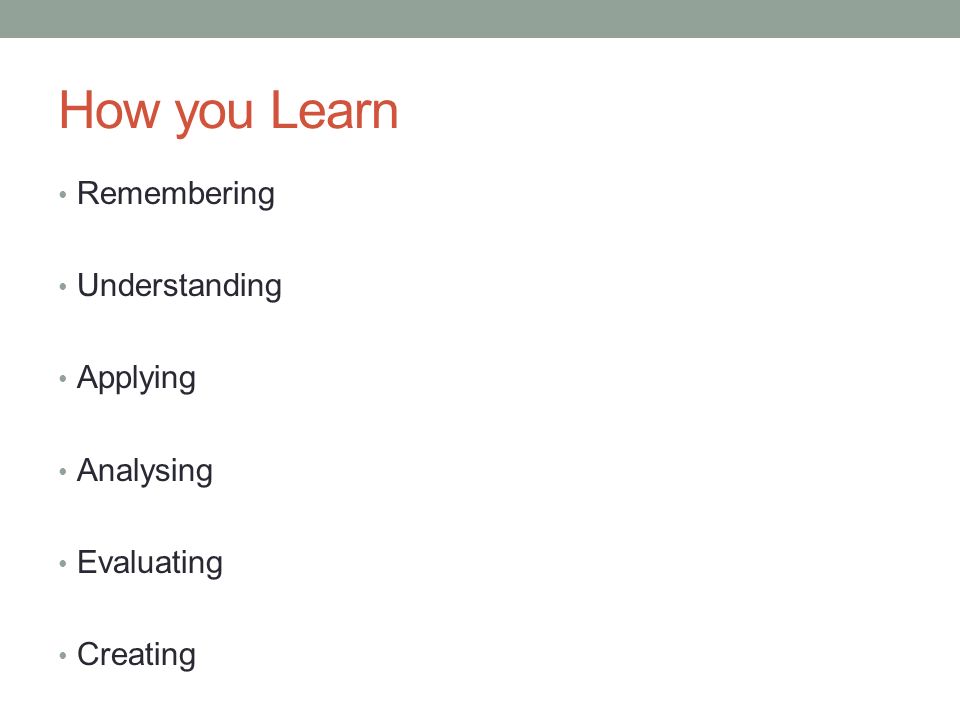 How you Learn

• Remembering

• Understanding

• Applying

• Analysing

• Evaluating

• Creating